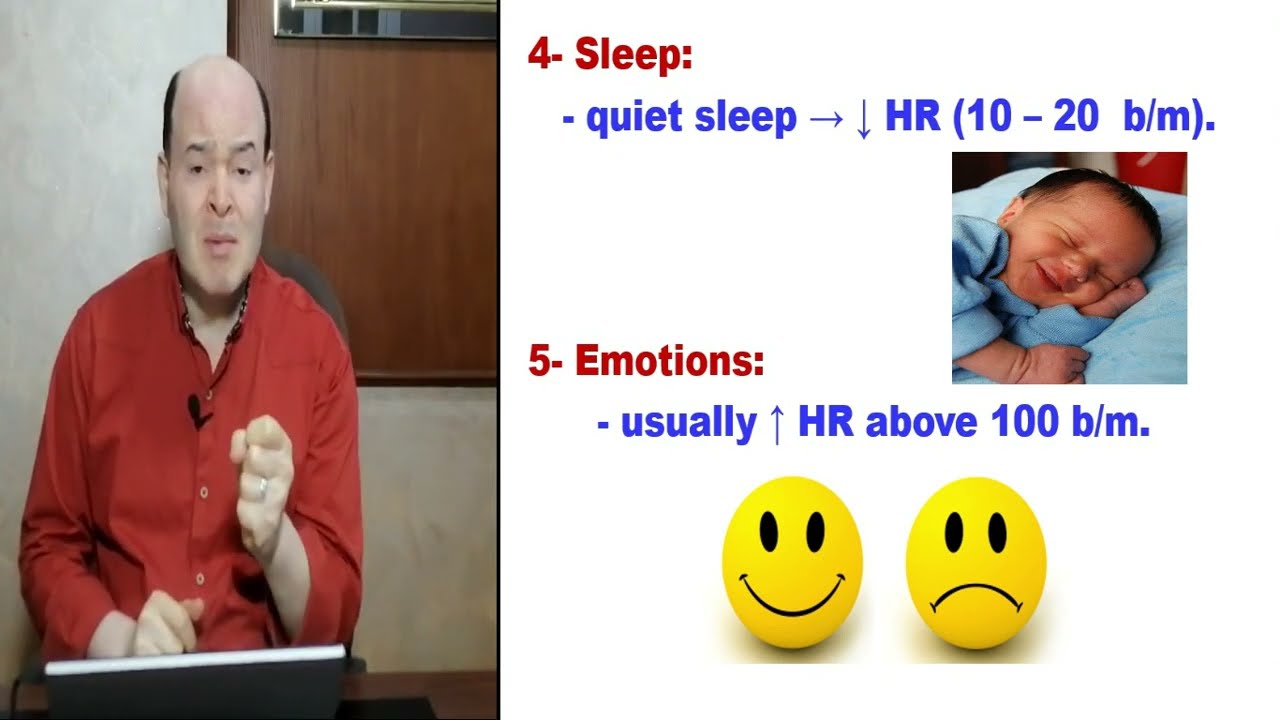 4- Sleep:

- quiet sleep → ↓ HR (10 – 20 b/m).

5- Emotions:

- usually ↑ HR above 100 b/m.